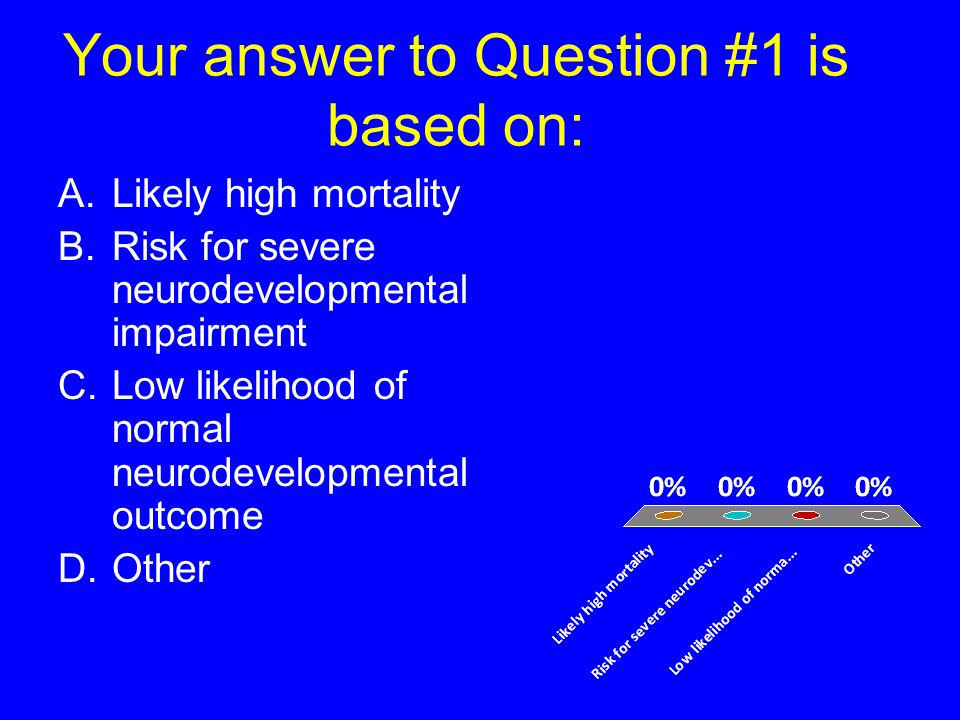 Your answer to Question #1 is based on:

A. Likely high mortality
B. Risk for severe neurodevelopmental impairment
C. Low likelihood of normal neurodevelopmental outcome
D. Other

0% 0% 0% 0%

Likely high mortality
Risk for severe neurodev...
Low likelihood of norma...
Other